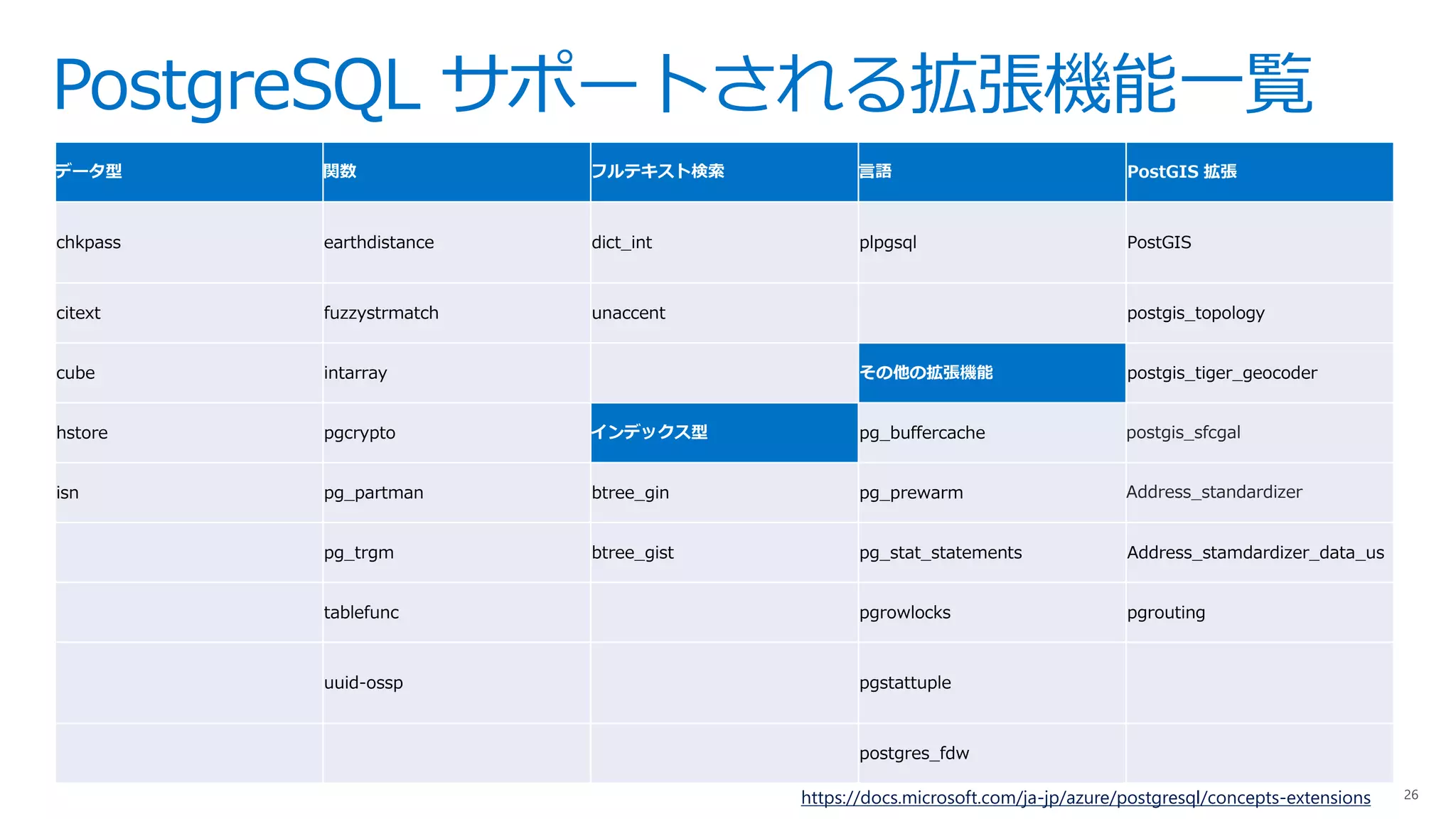 PostgreSQL サポートされる拡張機能一覧

| データ型 | 関数 | フルテキスト検索 | 言語 | PostGIS 拡張 |
|---|---|---|---|---|
| chkpass | earthdistance | dict_int | plpgsql | PostGIS |
| citext | fuzzystrmatch | unaccent | | postgis_topology |
| cube | intarray | | その他の拡張機能 | postgis_tiger_geocoder |
| hstore | pgcrypto | インデックス型 | pg_buffercache | postgis_sfcgal |
| isn | pg_partman | btree_gin | pg_prewarm | Address_standardizer |
| | pg_trgm | btree_gist | pg_stat_statements | Address_stamdardizer_data_us |
| | tablefunc | | pgrowlocks | pgrouting |
| | uuid-ossp | | pgstattuple | |
| | | | postgres_fdw | |

https://docs.microsoft.com/ja-jp/azure/postgresql/concepts-extensions

26